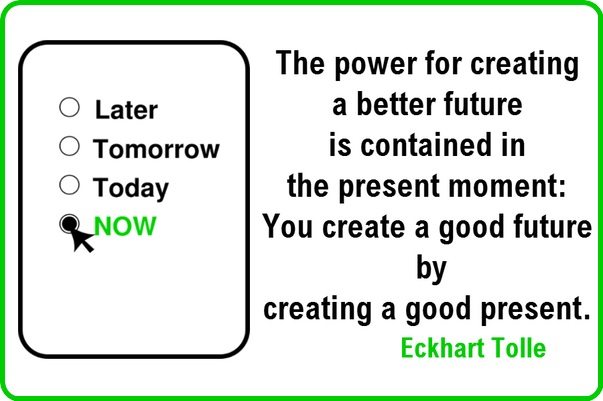 Later
Tomorrow
Today
NOW

The power for creating a better future is contained in the present moment: You create a good future by creating a good present.

Eckhart Tolle